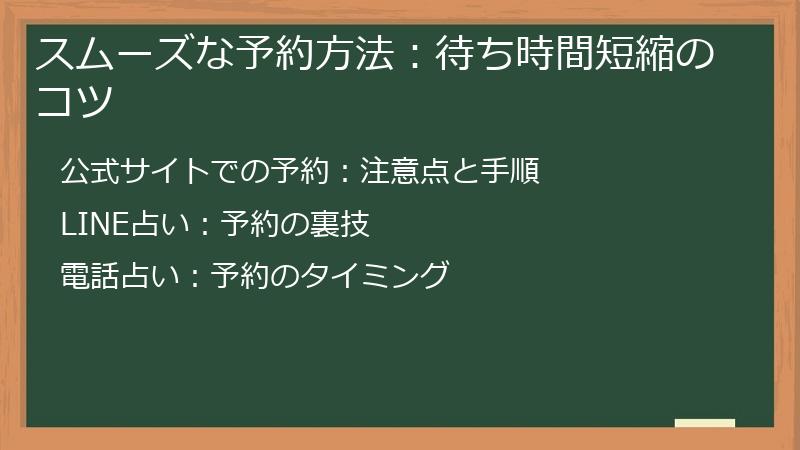 スムーズな予約方法：待ち時間短縮のコツ

公式サイトでの予約：注意点と手順

LINE占い：予約の裏技

電話占い：予約のタイミング